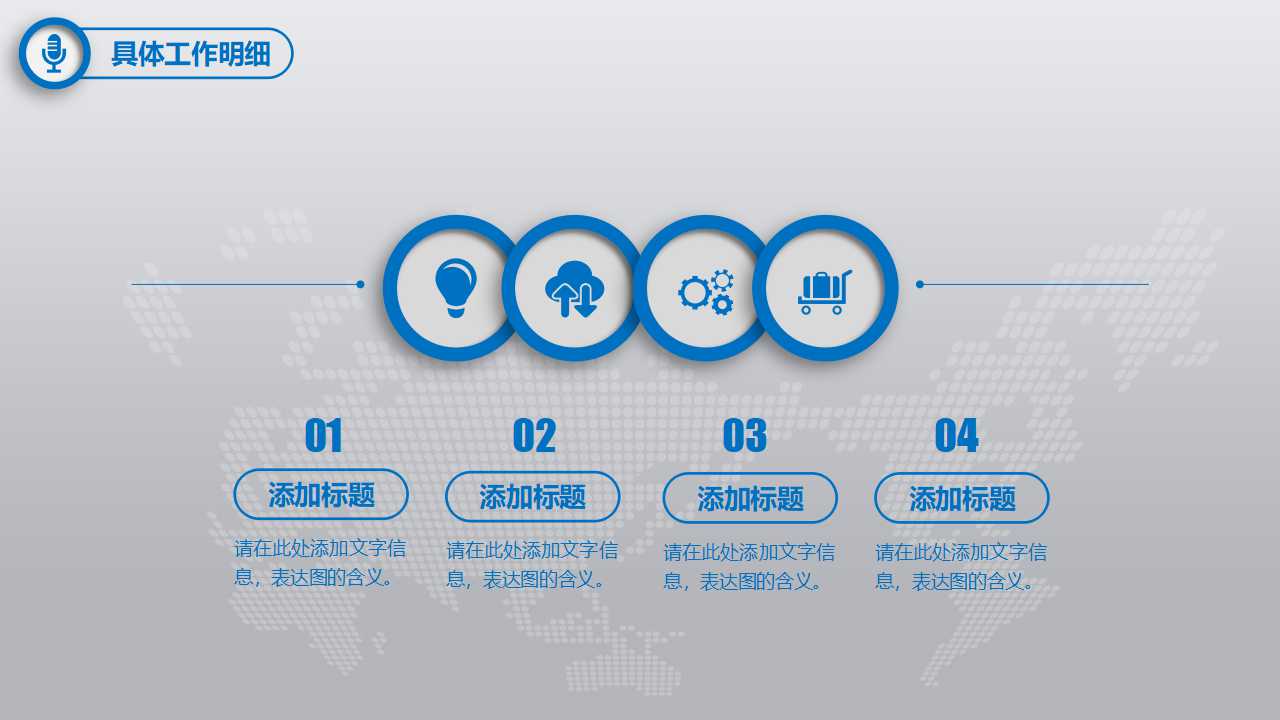 具体工作明细

01
添加标题
请在此处添加文字信息，表达图的含义。

02
添加标题
请在此处添加文字信息，表达图的含义。

03
添加标题
请在此处添加文字信息，表达图的含义。

04
添加标题
请在此处添加文字信息，表达图的含义。